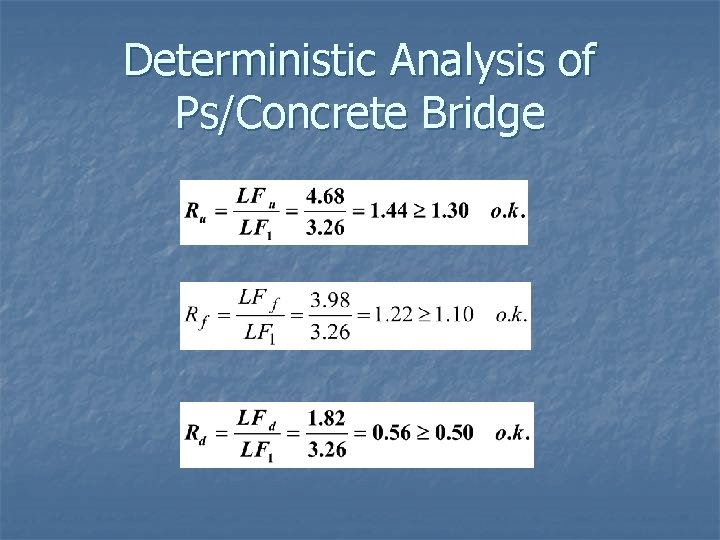 Deterministic Analysis of Ps/Concrete Bridge

$R_u = \frac{LF_u}{LF_1} = \frac{4.68}{3.26} = 1.44 \geq 1.30 \quad o.k.$

$R_f = \frac{LF_f}{LF_1} = \frac{3.98}{3.26} = 1.22 \geq 1.10 \quad o.k.$

$R_d = \frac{LF_d}{LF_1} = \frac{1.82}{3.26} = 0.56 \geq 0.50 \quad o.k.$